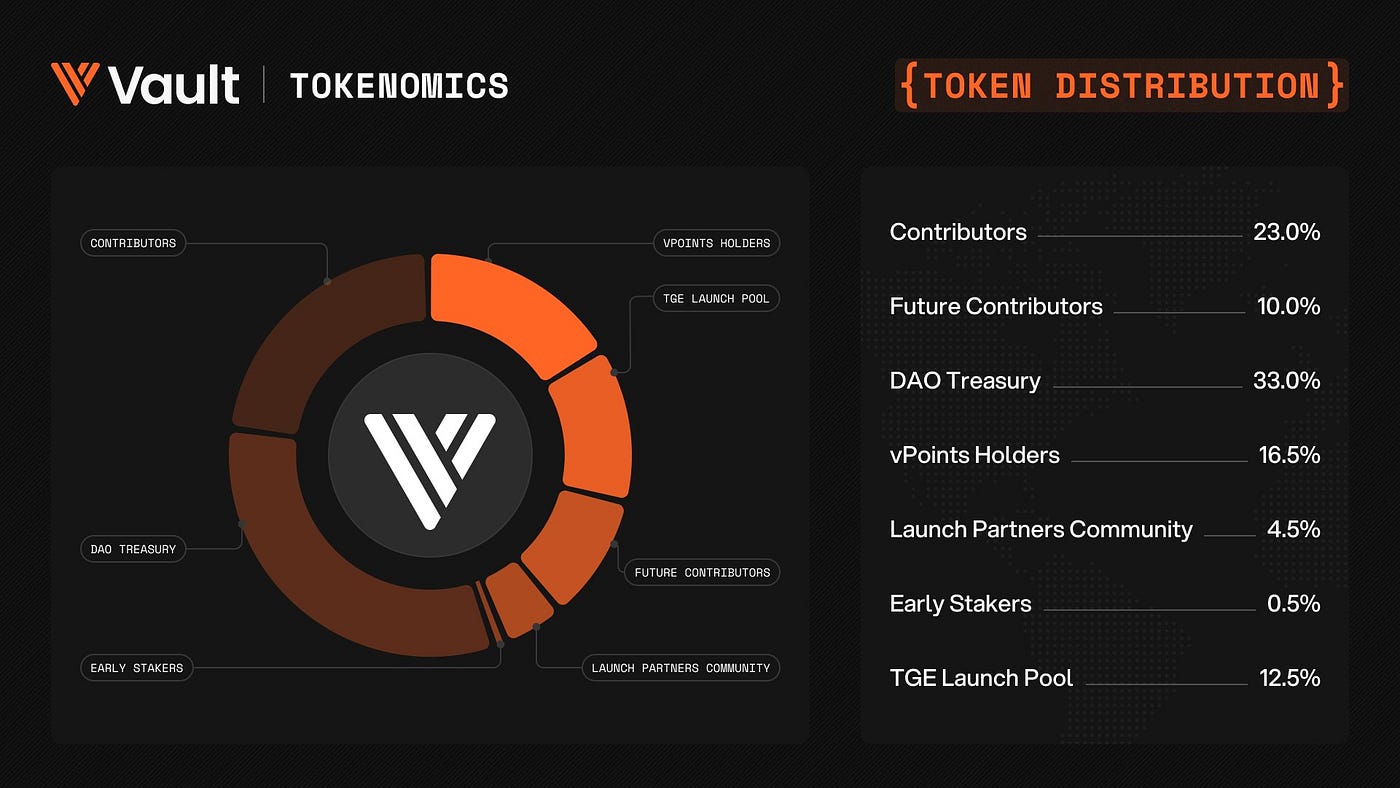 Vault | TOKENOMICS

{TOKEN DISTRIBUTION}

CONTRIBUTORS

VPOINTS HOLDERS

TGE LAUNCH POOL

DAO TREASURY

FUTURE CONTRIBUTORS

EARLY STAKERS

LAUNCH PARTNERS COMMUNITY

| | |
|---|---|
| Contributors | 23.0% |
| Future Contributors | 10.0% |
| DAO Treasury | 33.0% |
| vPoints Holders | 16.5% |
| Launch Partners Community | 4.5% |
| Early Stakers | 0.5% |
| TGE Launch Pool | 12.5% |